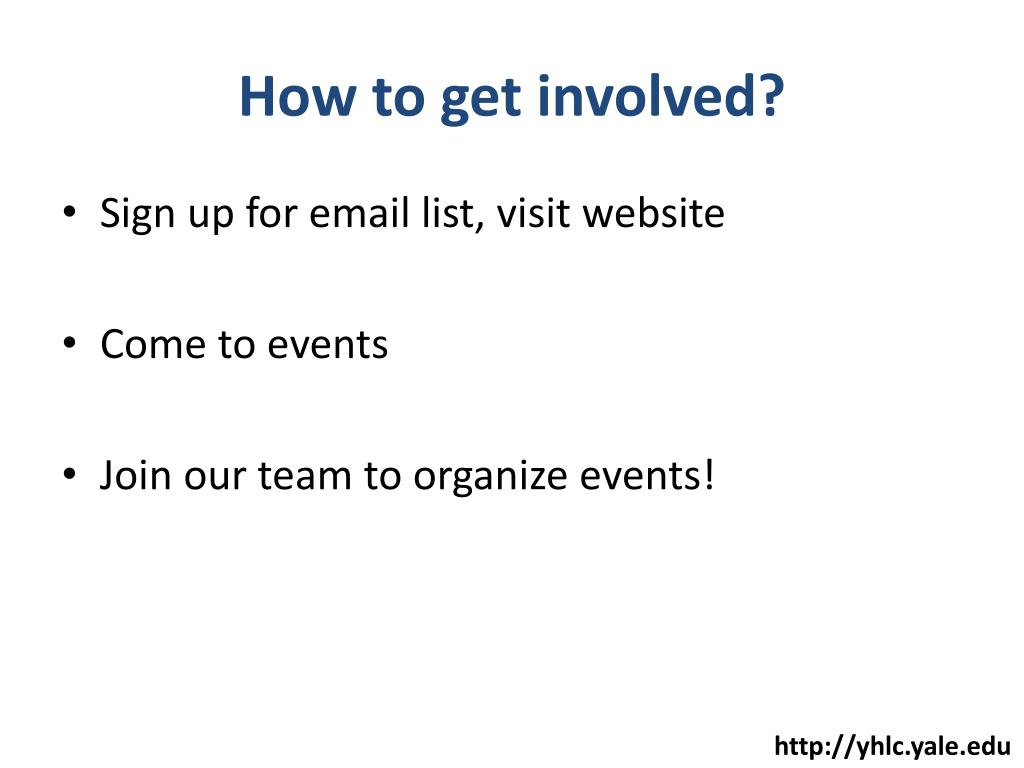 How to get involved?

• Sign up for email list, visit website

• Come to events

• Join our team to organize events!

http://yhlc.yale.edu